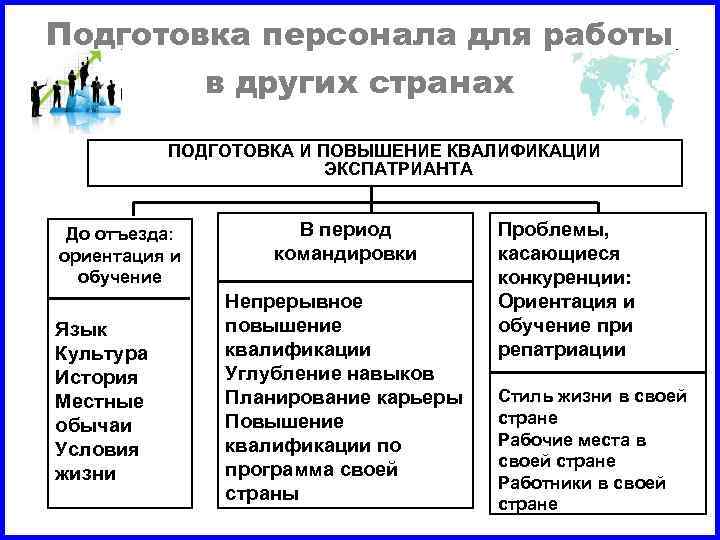 Подготовка персонала для работы в других странах

ПОДГОТОВКА И ПОВЫШЕНИЕ КВАЛИФИКАЦИИ ЭКСПАТРИАНТА

До отъезда: ориентация и обучение

Язык
Культура
История
Местные обычаи
Условия жизни

В период командировки

Непрерывное повышение квалификации
Углубление навыков
Планирование карьеры
Повышение квалификации по программа своей страны

Проблемы, касающиеся конкуренции: Ориентация и обучение при репатриации

Стиль жизни в своей стране
Рабочие места в своей стране
Работники в своей стране